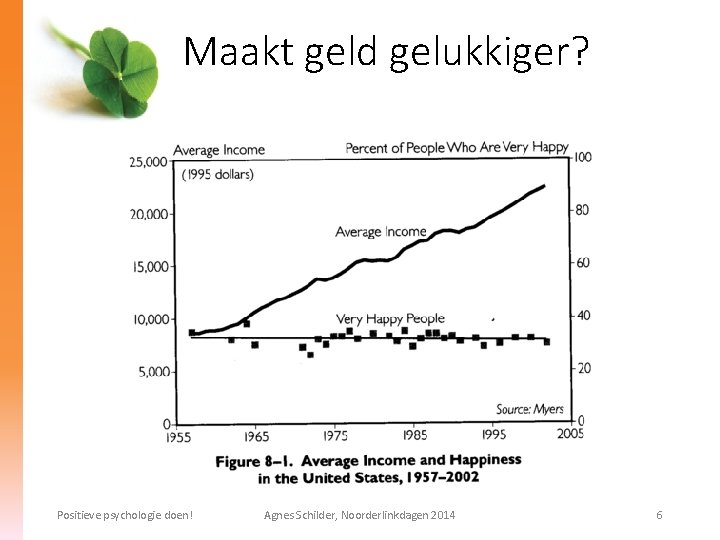 Maakt geld gelukkiger?

Average Income

Percent of People Who Are Very Happy

(1995 dollars)

25,000
20,000
15,000
10,000
5,000
0

100
80
60
40
20
0

Average Income

Very Happy People

Source: Myers

1955 1965 1975 1985 1995 2005

Figure 8–1. Average Income and Happiness in the United States, 1957–2002

Positieve psychologie doen!

Agnes Schilder, Noorderlinkdagen 2014

6